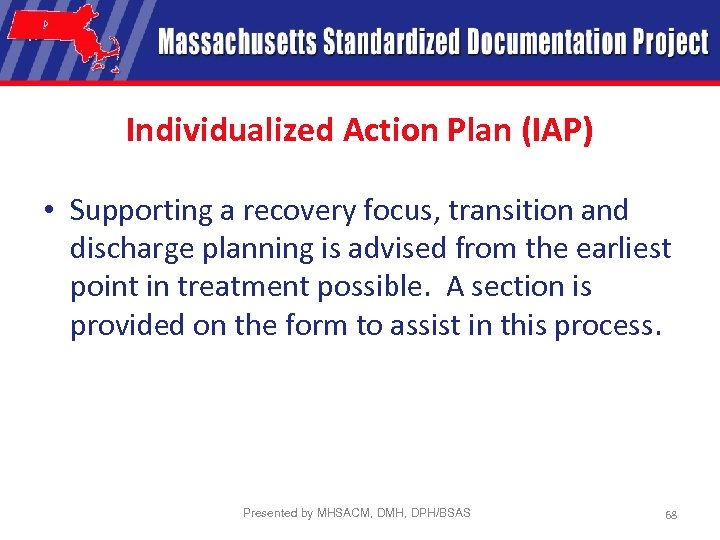 Massachusetts Standardized Documentation Project

Individualized Action Plan (IAP)

• Supporting a recovery focus, transition and discharge planning is advised from the earliest point in treatment possible. A section is provided on the form to assist in this process.

Presented by MHSACM, DMH, DPH/BSAS

68